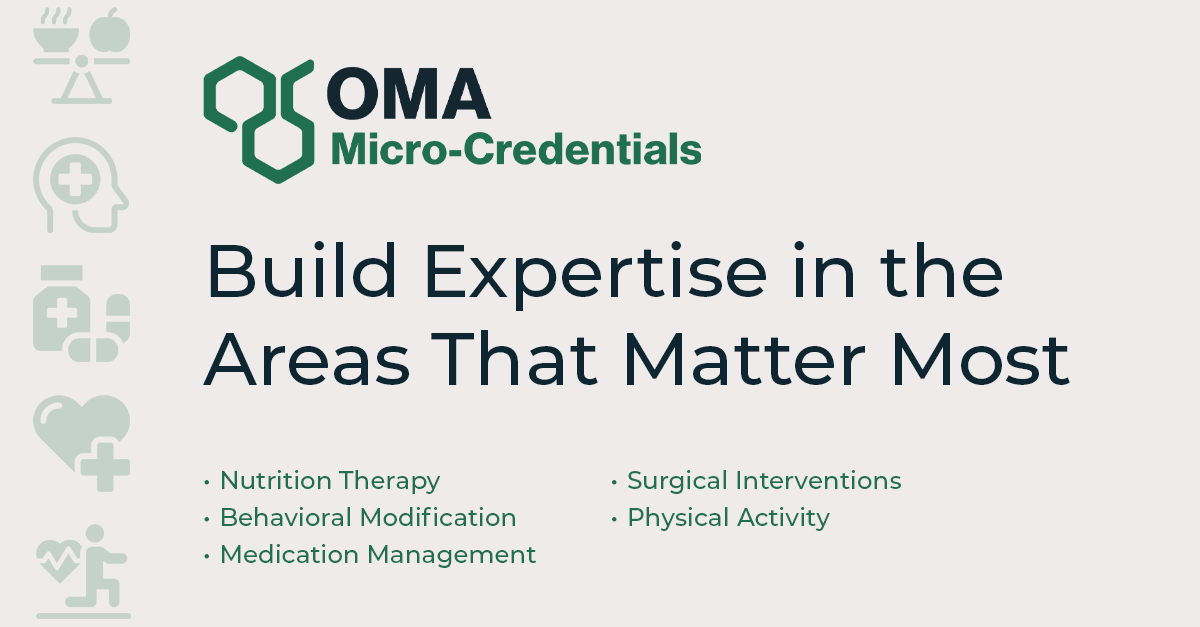 OMA
Micro-Credentials

Build Expertise in the Areas That Matter Most

• Nutrition Therapy
• Behavioral Modification
• Medication Management

• Surgical Interventions
• Physical Activity